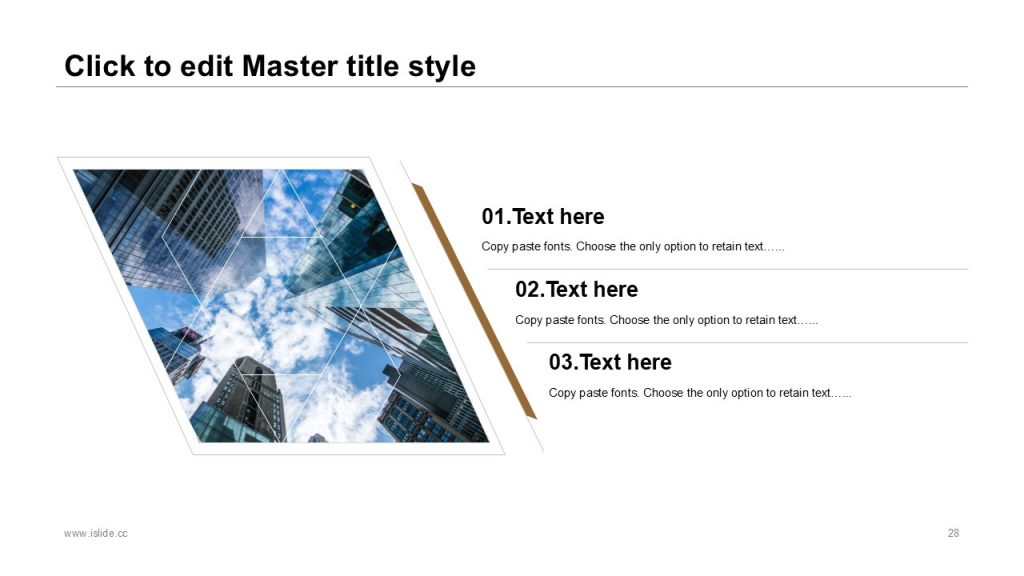 Click to edit Master title style

01.Text here

Copy paste fonts. Choose the only option to retain text……

02.Text here

Copy paste fonts. Choose the only option to retain text……

03.Text here

Copy paste fonts. Choose the only option to retain text……

www.islide.cc

28